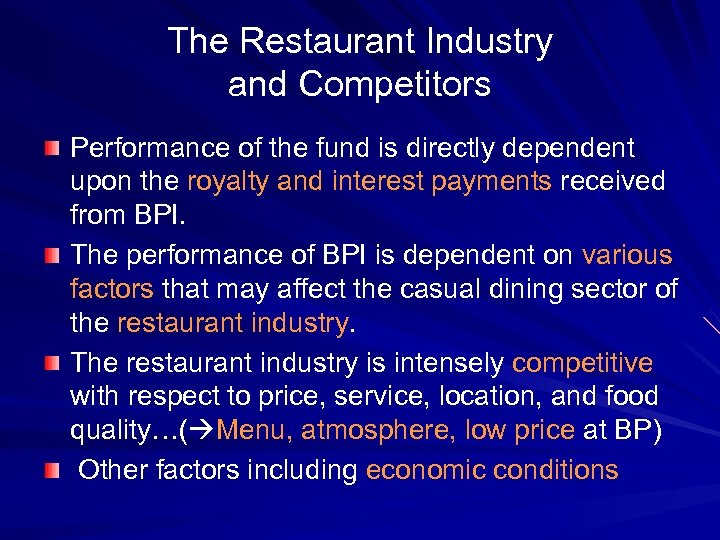 The Restaurant Industry and Competitors

Performance of the fund is directly dependent upon the royalty and interest payments received from BPI.

The performance of BPI is dependent on various factors that may affect the casual dining sector of the restaurant industry.

The restaurant industry is intensely competitive with respect to price, service, location, and food quality…(→Menu, atmosphere, low price at BP)

Other factors including economic conditions